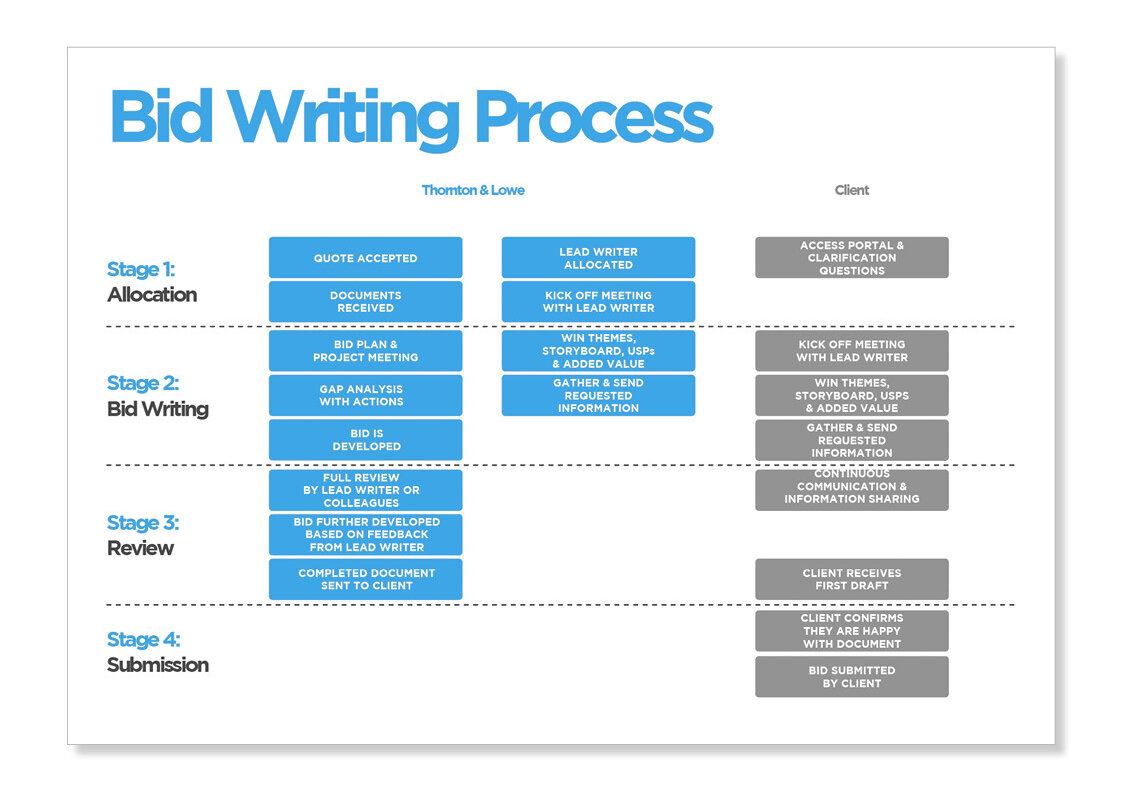 Bid Writing Process

Thornton & Lowe

Client

Stage 1:
Allocation

QUOTE ACCEPTED

DOCUMENTS RECEIVED

LEAD WRITER ALLOCATED

KICK OFF MEETING WITH LEAD WRITER

ACCESS PORTAL & CLARIFICATION QUESTIONS

Stage 2:
Bid Writing

BID PLAN & PROJECT MEETING

GAP ANALYSIS WITH ACTIONS

BID IS DEVELOPED

WIN THEMES, STORYBOARD, USPs & ADDED VALUE

GATHER & SEND REQUESTED INFORMATION

KICK OFF MEETING WITH LEAD WRITER

WIN THEMES, STORYBOARD, USPS & ADDED VALUE

GATHER & SEND REQUESTED INFORMATION

Stage 3:
Review

FULL REVIEW BY LEAD WRITER OR COLLEAGUES

BID FURTHER DEVELOPED BASED ON FEEDBACK FROM LEAD WRITER

COMPLETED DOCUMENT SENT TO CLIENT

CONTINUOUS COMMUNICATION & INFORMATION SHARING

CLIENT RECEIVES FIRST DRAFT

Stage 4:
Submission

CLIENT CONFIRMS THEY ARE HAPPY WITH DOCUMENT

BID SUBMITTED BY CLIENT